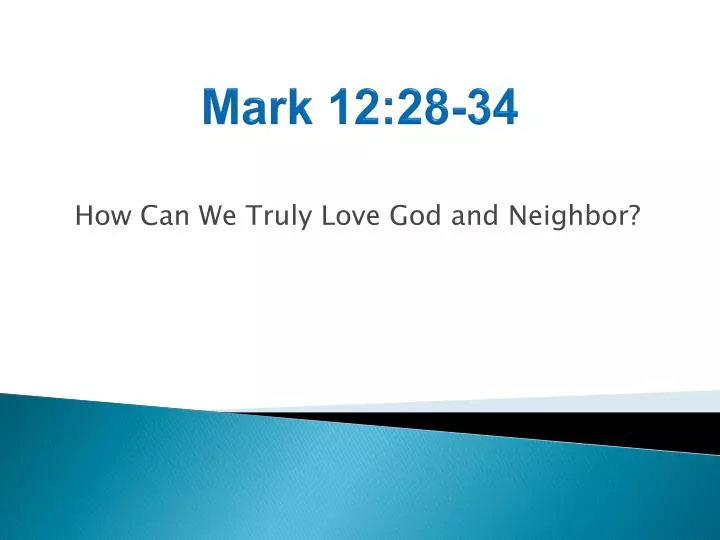 Mark 12:28-34

How Can We Truly Love God and Neighbor?